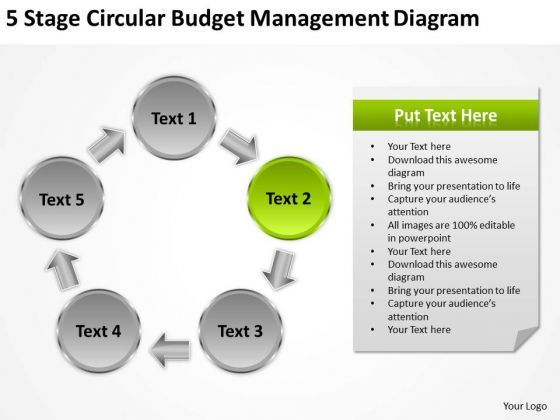 5 Stage Circular Budget Management Diagram

Text 1

Text 2

Text 3

Text 4

Text 5

Put Text Here

- Your Text here
- Download this awesome diagram
- Bring your presentation to life
- Capture your audience's attention
- All images are 100% editable in powerpoint
- Your Text here
- Download this awesome diagram
- Bring your presentation to life
- Capture your audience's attention
- Your Text here

Your Logo